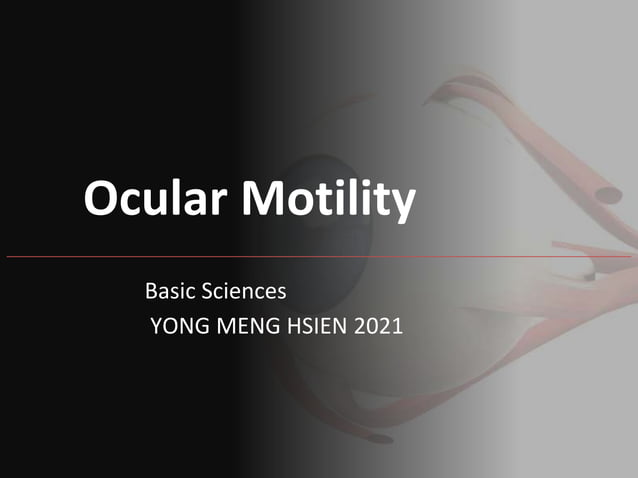 Ocular Motility

Basic Sciences
YONG MENG HSIEN 2021